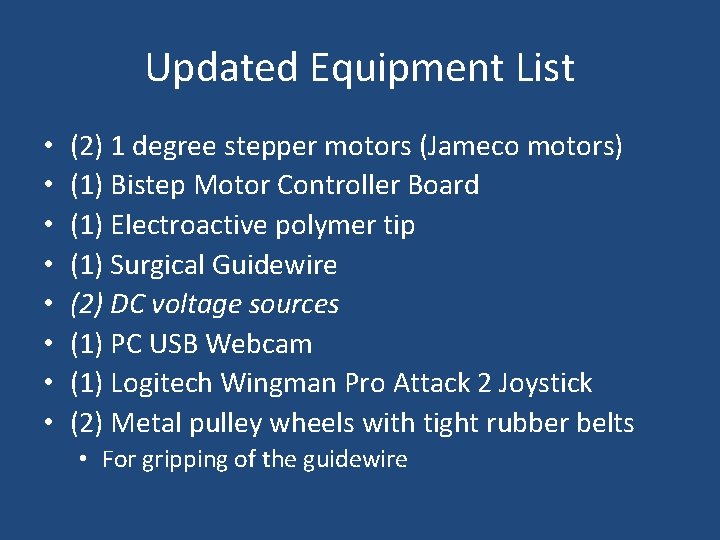 Updated Equipment List

• (2) 1 degree stepper motors (Jameco motors)
• (1) Bistep Motor Controller Board
• (1) Electroactive polymer tip
• (1) Surgical Guidewire
• (2) DC voltage sources
• (1) PC USB Webcam
• (1) Logitech Wingman Pro Attack 2 Joystick
• (2) Metal pulley wheels with tight rubber belts
• For gripping of the guidewire